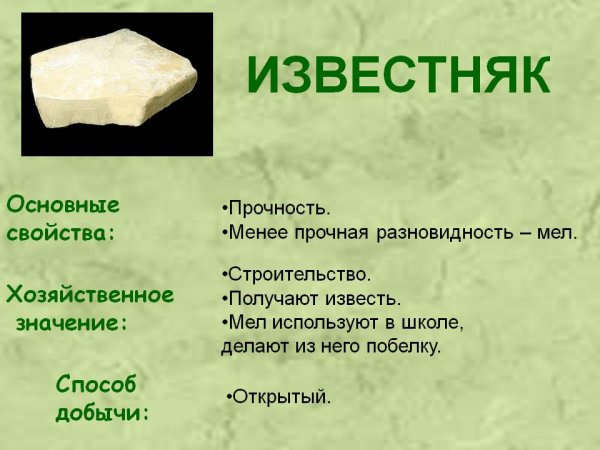 ИЗВЕСТНЯК

Основные свойства:

•Прочность.
•Менее прочная разновидность – мел.

Хозяйственное значение:

•Строительство.
•Получают известь.
•Мел используют в школе, делают из него побелку.

Способ добычи:

•Открытый.